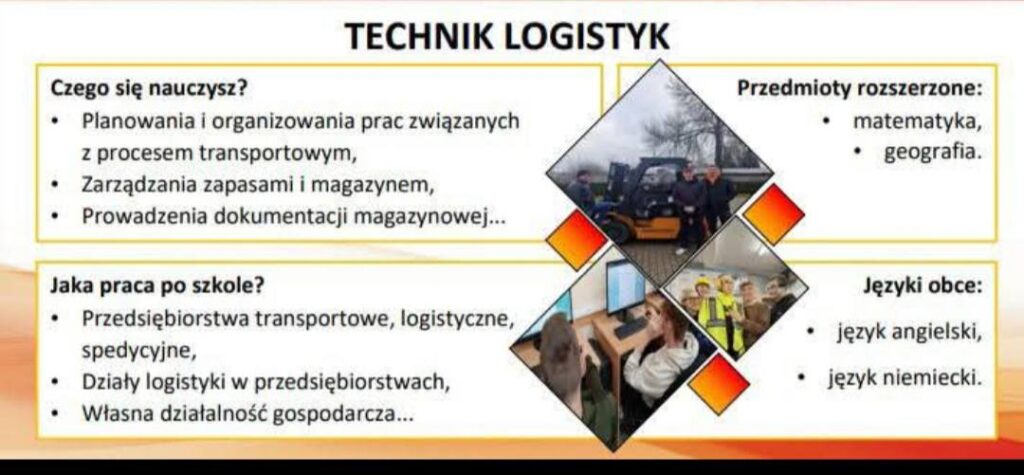 TECHNIK LOGISTYK

Czego się nauczysz?
• Planowania i organizowania prac związanych z procesem transportowym,
• Zarządzania zapasami i magazynem,
• Prowadzenia dokumentacji magazynowej...

Przedmioty rozszerzone:
• matematyka,
• geografia.

Jaka praca po szkole?
• Przedsiębiorstwa transportowe, logistyczne, spedycyjne,
• Działy logistyki w przedsiębiorstwach,
• Własna działalność gospodarcza...

Języki obce:
• język angielski,
• język niemiecki.